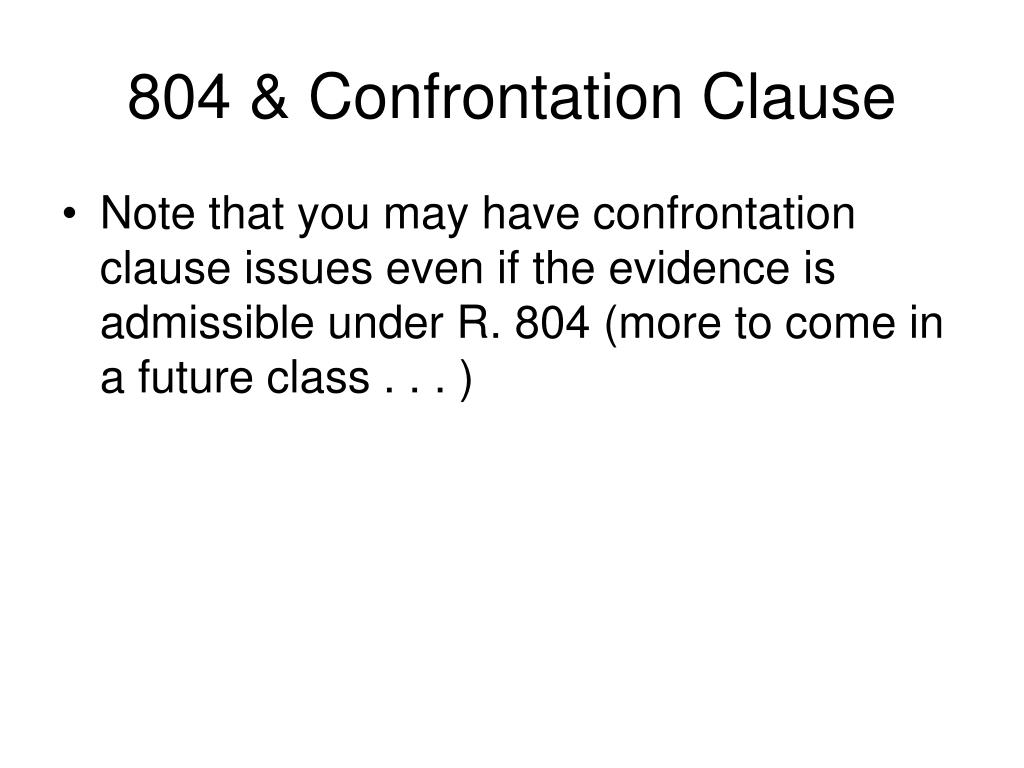 804 & Confrontation Clause

• Note that you may have confrontation clause issues even if the evidence is admissible under R. 804 (more to come in a future class . . . )